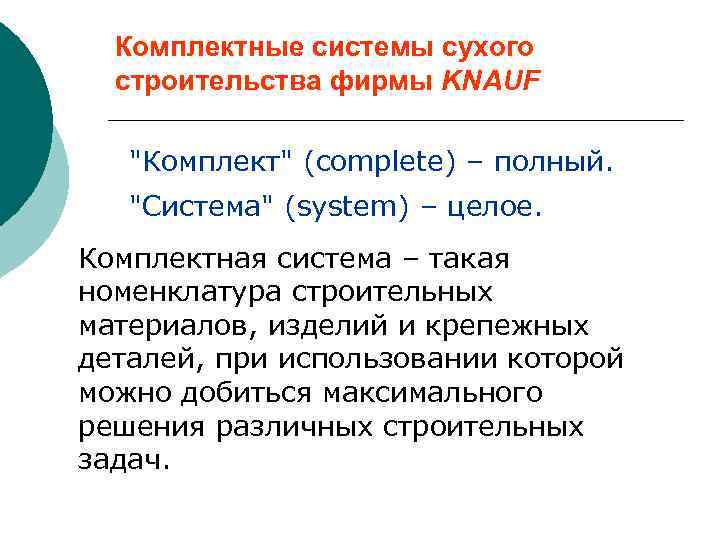 Комплектные системы сухого строительства фирмы KNAUF

"Комплект" (complete) – полный.

"Система" (system) – целое.

Комплектная система – такая номенклатура строительных материалов, изделий и крепежных деталей, при использовании которой можно добиться максимального решения различных строительных задач.